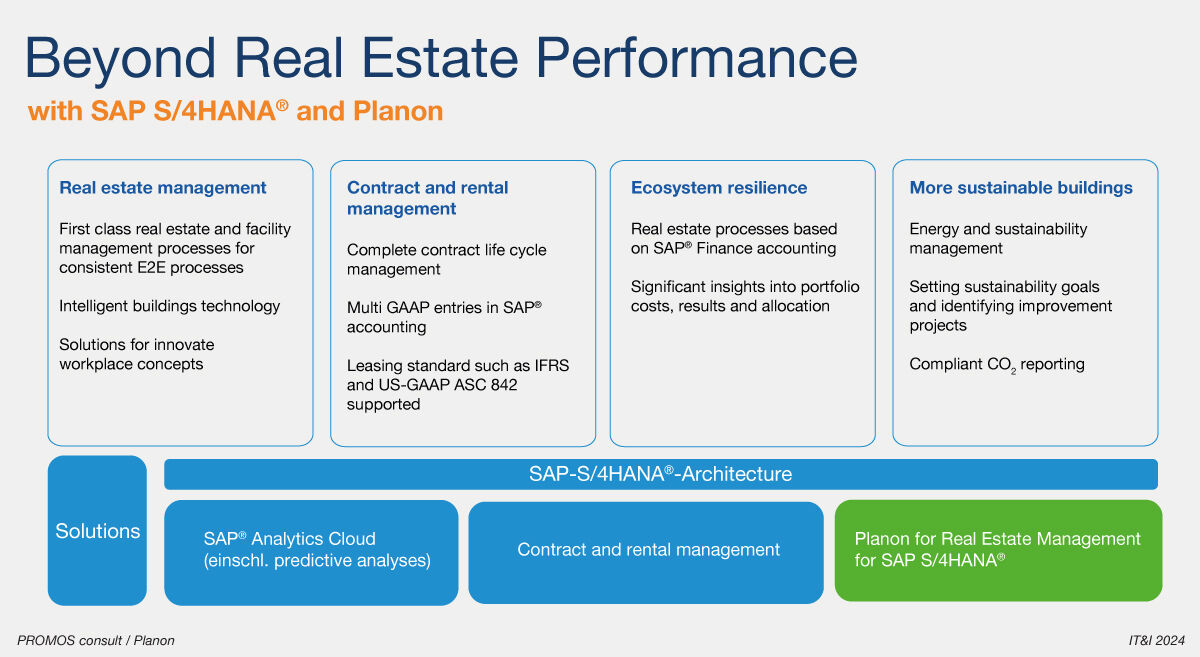 Beyond Real Estate Performance

with SAP S/4HANA® and Planon

Real estate management

First class real estate and facility management processes for consistent E2E processes

Intelligent buildings technology

Solutions for innovate workplace concepts

Contract and rental management

Complete contract life cycle management

Multi GAAP entries in SAP® accounting

Leasing standard such as IFRS and US-GAAP ASC 842 supported

Ecosystem resilience

Real estate processes based on SAP® Finance accounting

Significant insights into portfolio costs, results and allocation

More sustainable buildings

Energy and sustainability management

Setting sustainability goals and identifying improvement projects

Compliant $CO_2$ reporting

Solutions

SAP-S/4HANA®-Architecture

SAP® Analytics Cloud (einschl. predictive analyses)

Contract and rental management

Planon for Real Estate Management for SAP S/4HANA®

PROMOS consult / Planon

IT&I 2024